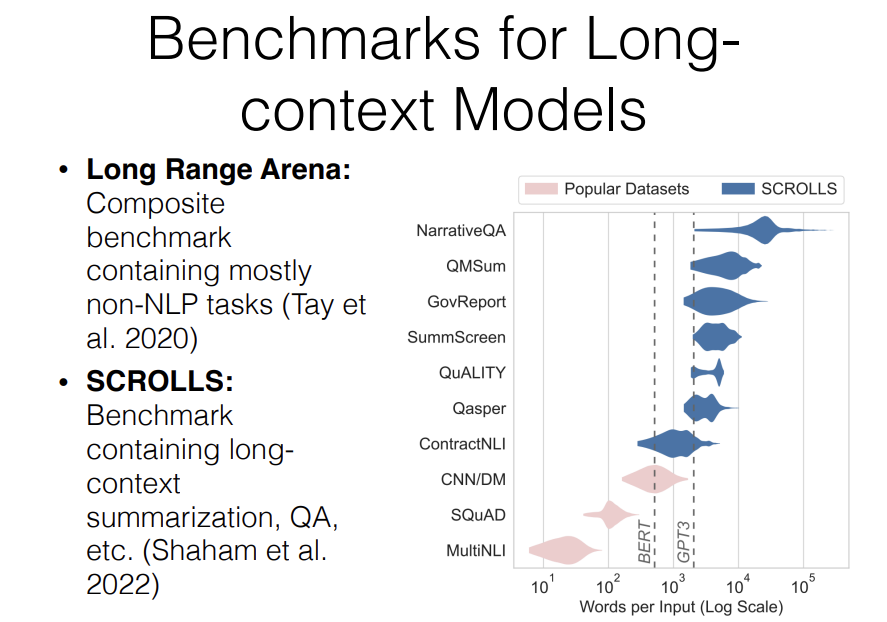 Benchmarks for Long-context Models

• **Long Range Arena:** Composite benchmark containing mostly non-NLP tasks (Tay et al. 2020)

• **SCROLLS:** Benchmark containing long-context summarization, QA, etc. (Shaham et al. 2022)

Popular Datasets
SCROLLS

NarrativeQA
QMSum
GovReport
SummScreen
QuALITY
Qasper
ContractNLI
CNN/DM
SQuAD
MultiNLI

BERT
GPT3

$10^1$ $10^2$ $10^3$ $10^4$ $10^5$
Words per Input (Log Scale)